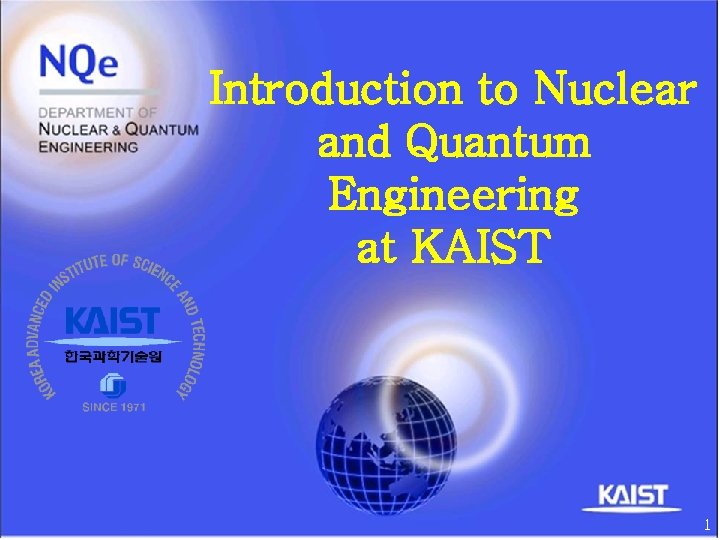 NQe
DEPARTMENT OF
NUCLEAR & QUANTUM
ENGINEERING

Introduction to Nuclear and Quantum Engineering at KAIST

KOREA ADVANCED INSTITUTE OF SCIENCE AND TECHNOLOGY
KAIST
한국과학기술원
SINCE 1971

KAIST

1